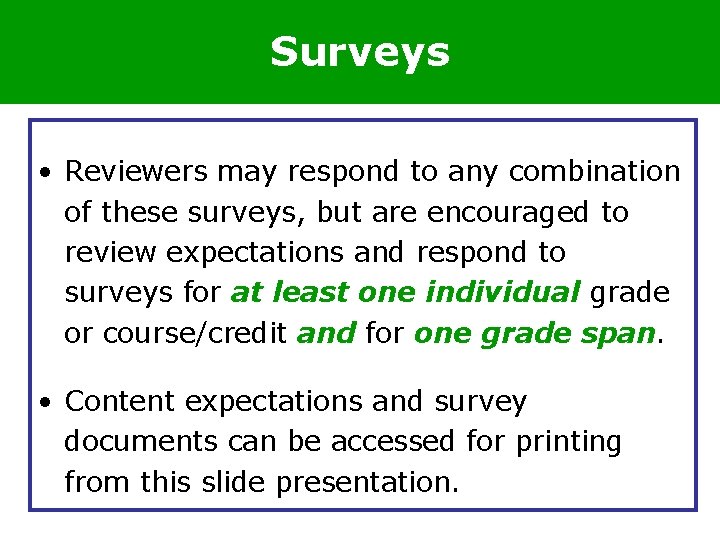 Surveys

• Reviewers may respond to any combination of these surveys, but are encouraged to review expectations and respond to surveys for at least one individual grade or course/credit and for one grade span.

• Content expectations and survey documents can be accessed for printing from this slide presentation.